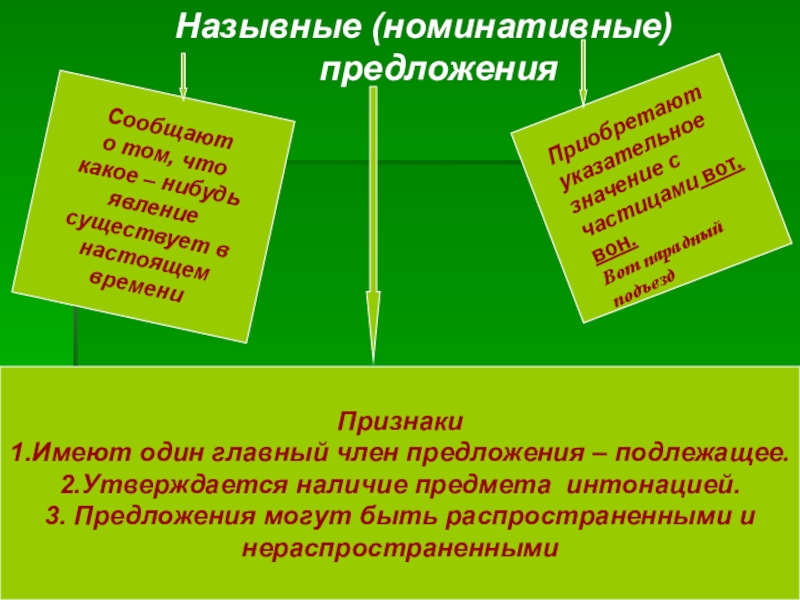 Назывные (номинативные) предложения

Сообщают о том, что какое – нибудь явление существует в настоящем времени

Приобретают указательное значение с частицами вот, вон.
Вот парадный подъезд

Признаки
1.Имеют один главный член предложения – подлежащее.
2.Утверждается наличие предмета интонацией.
3. Предложения могут быть распространенными и нераспространенными